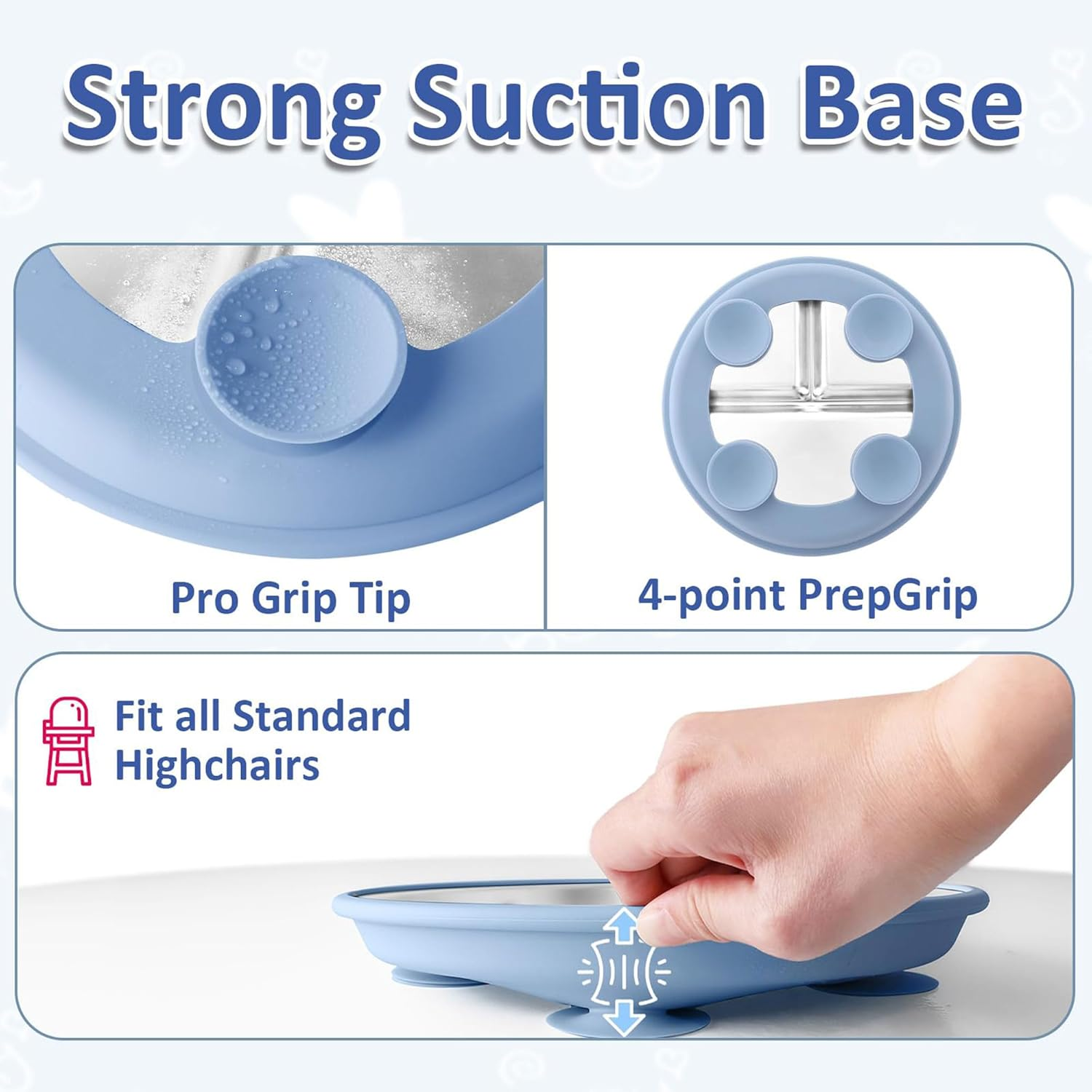 Strong Suction Base

Pro Grip Tip

4-point PrepGrip

Fit all Standard Highchairs